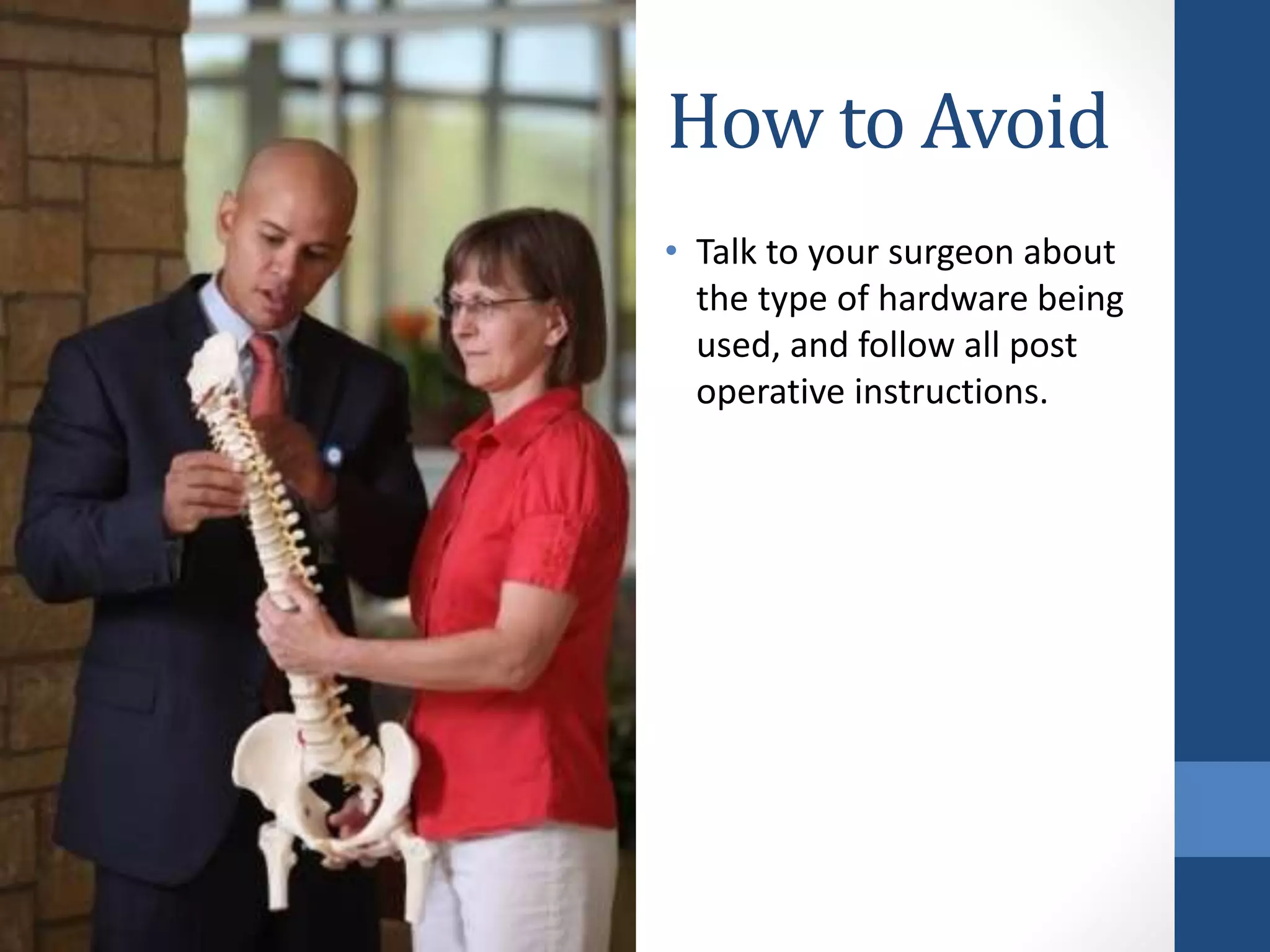 How to Avoid

• Talk to your surgeon about the type of hardware being used, and follow all post operative instructions.